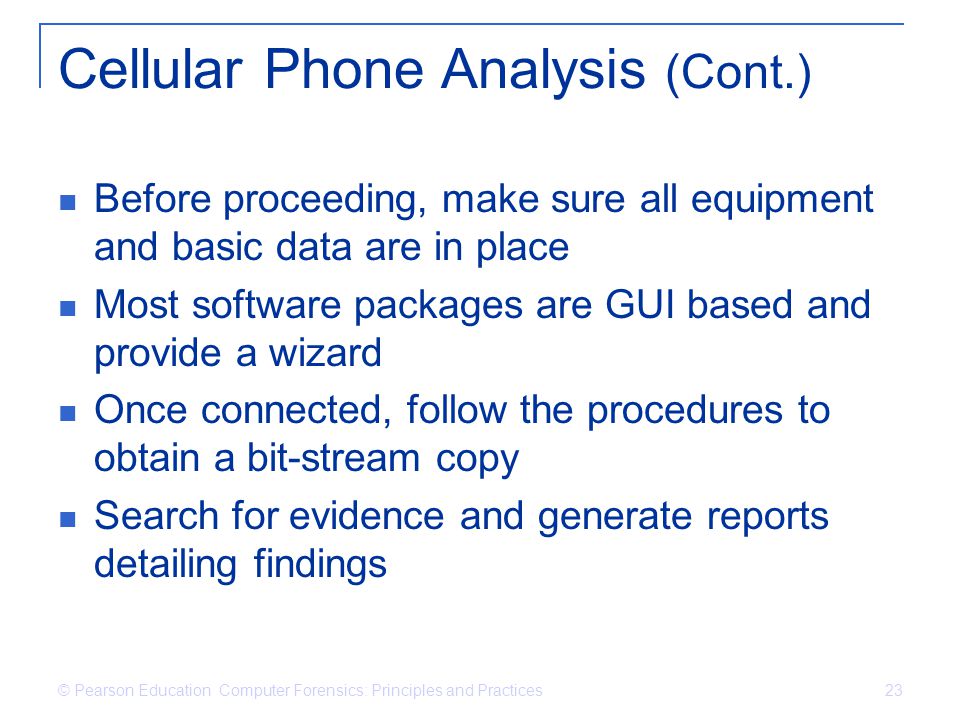 Cellular Phone Analysis (Cont.)

- Before proceeding, make sure all equipment and basic data are in place
- Most software packages are GUI based and provide a wizard
- Once connected, follow the procedures to obtain a bit-stream copy
- Search for evidence and generate reports detailing findings

© Pearson Education Computer Forensics: Principles and Practices

23